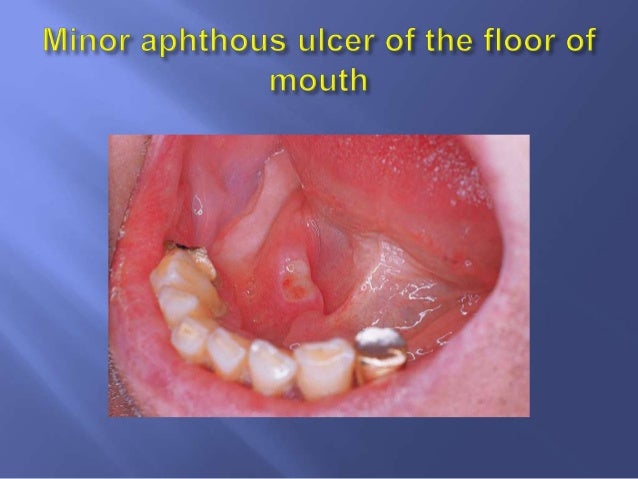 Minor aphthous ulcer of the floor of mouth